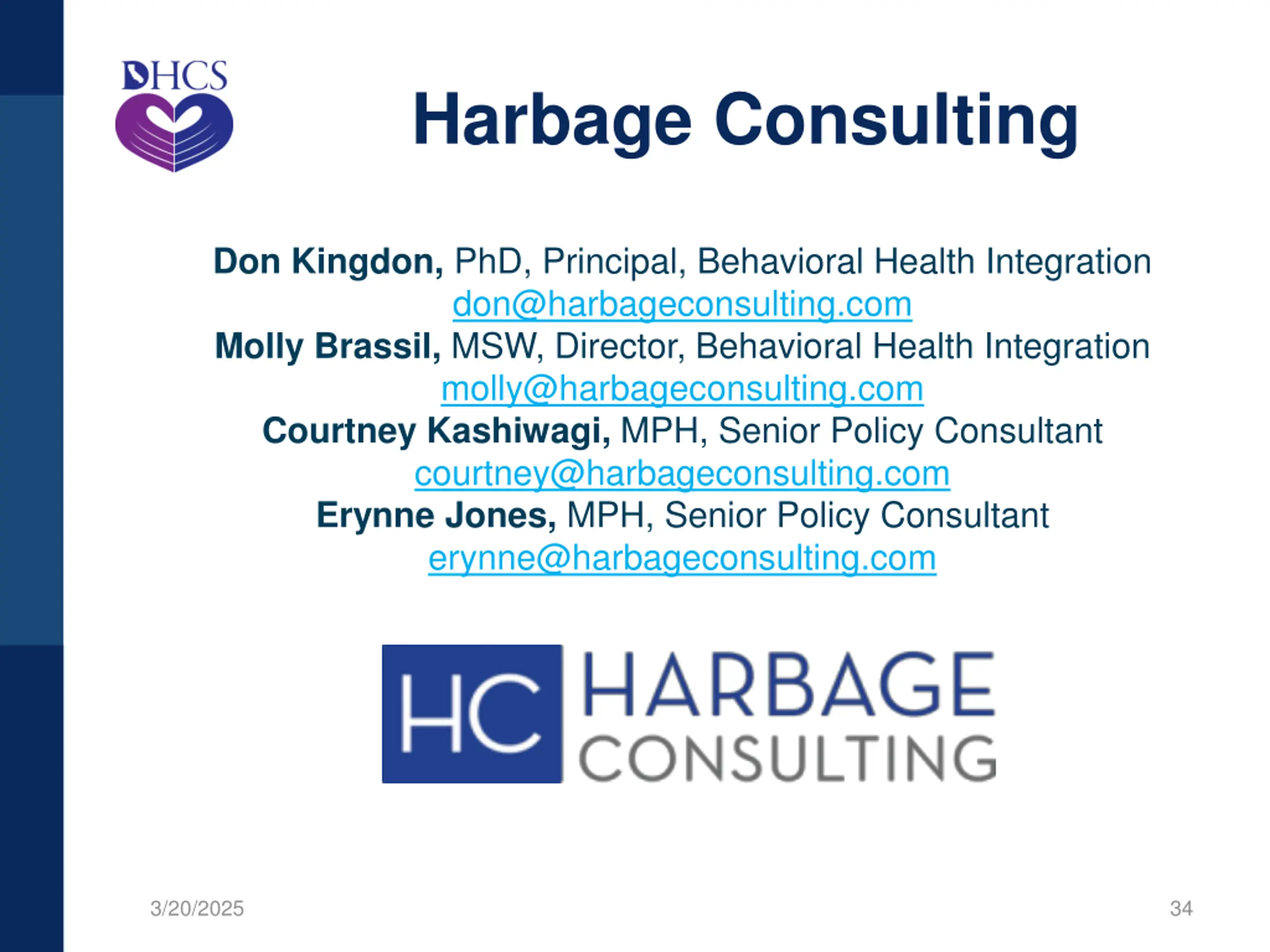 DHCS

Harbage Consulting

Don Kingdon, PhD, Principal, Behavioral Health Integration
don@harbageconsulting.com
Molly Brassil, MSW, Director, Behavioral Health Integration
molly@harbageconsulting.com
Courtney Kashiwagi, MPH, Senior Policy Consultant
courtney@harbageconsulting.com
Erynne Jones, MPH, Senior Policy Consultant
erynne@harbageconsulting.com

HC HARBAGE CONSULTING

3/20/2025

34